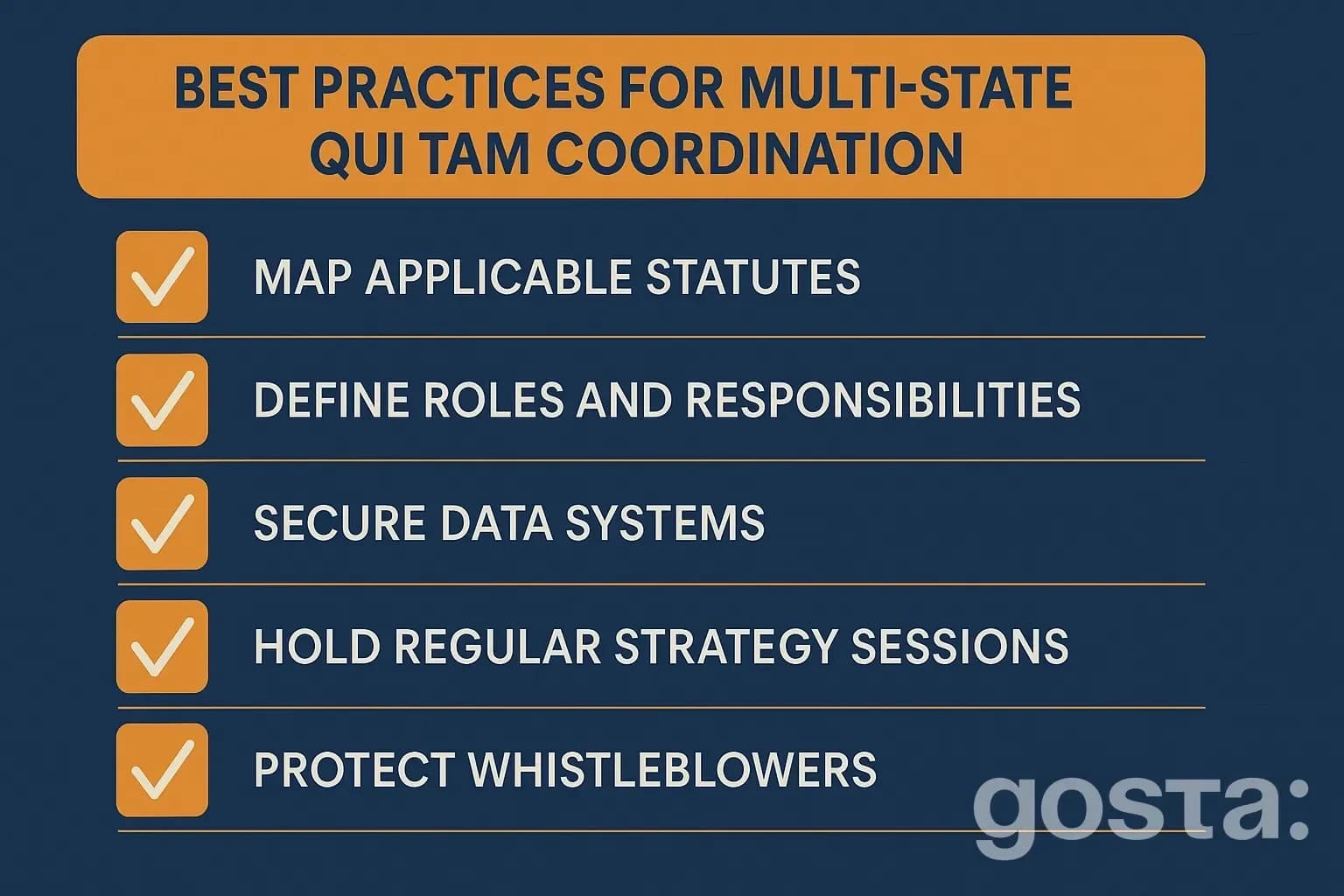 BEST PRACTICES FOR MULTI-STATE QUI TAM COORDINATION

MAP APPLICABLE STATUTES

DEFINE ROLES AND RESPONSIBILITIES

SECURE DATA SYSTEMS

HOLD REGULAR STRATEGY SESSIONS

PROTECT WHISTLEBLOWERS

gosta: